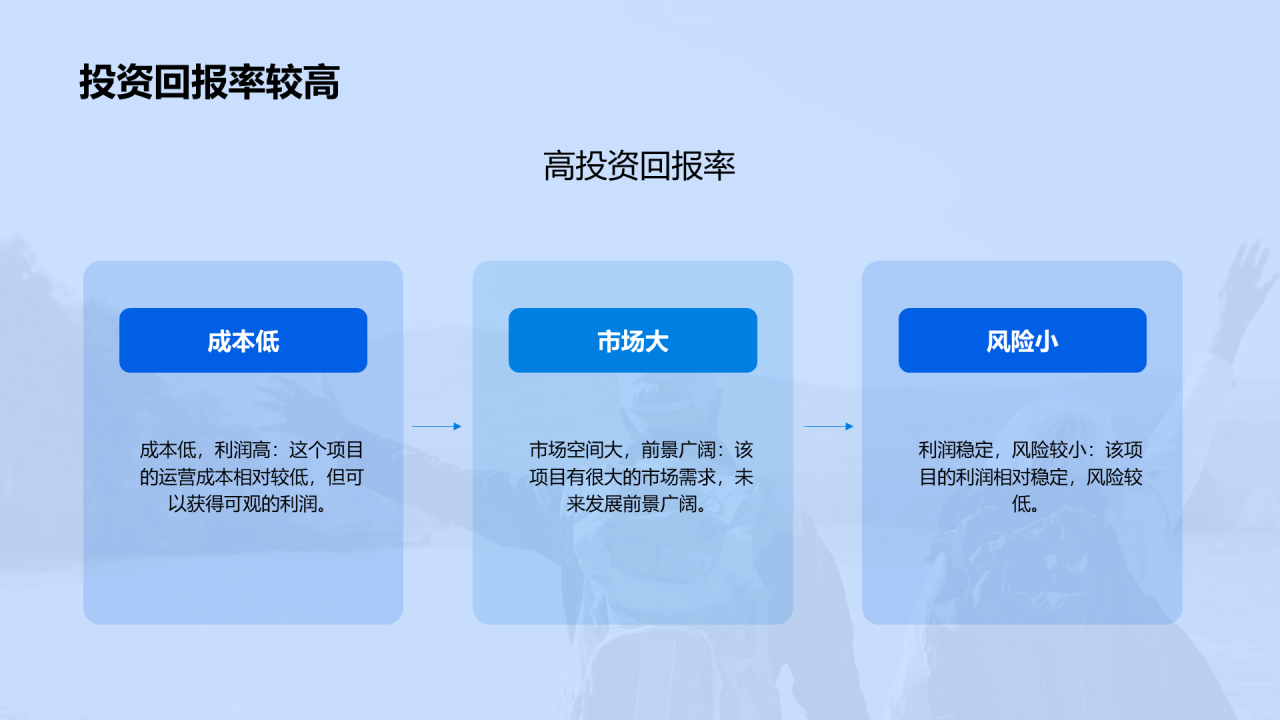 投资回报率较高

高投资回报率

成本低

成本低，利润高：这个项目的运营成本相对较低，但可以获得可观的利润。

市场大

市场空间大，前景广阔：该项目有很大的市场需求，未来发展前景广阔。

风险小

利润稳定，风险较小：该项目的利润相对稳定，风险较低。